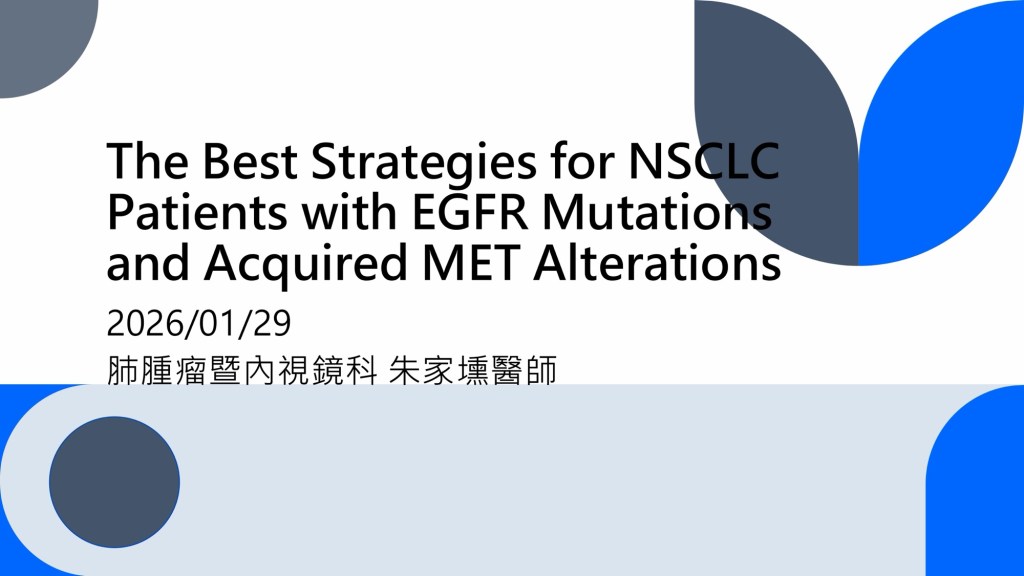 The Best Strategies for NSCLC Patients with EGFR Mutations and Acquired MET Alterations

2026/01/29

肺腫瘤暨內視鏡科 朱家壎醫師